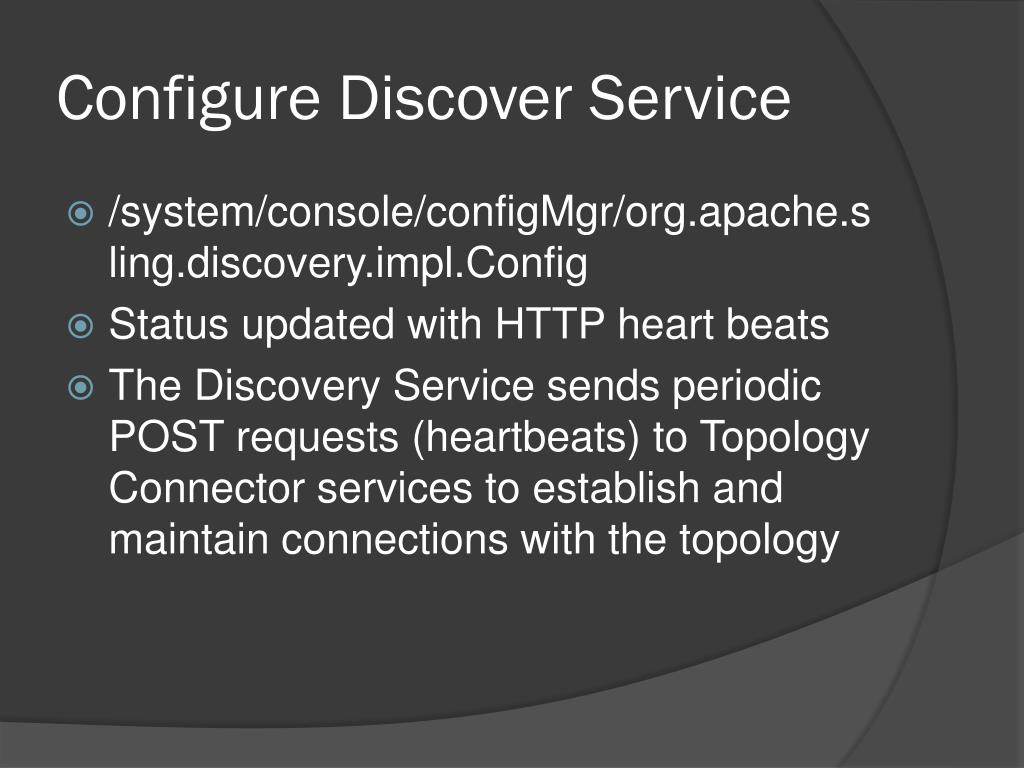 Configure Discover Service

/system/console/configMgr/org.apache.sling.discovery.impl.Config

Status updated with HTTP heart beats

The Discovery Service sends periodic POST requests (heartbeats) to Topology Connector services to establish and maintain connections with the topology